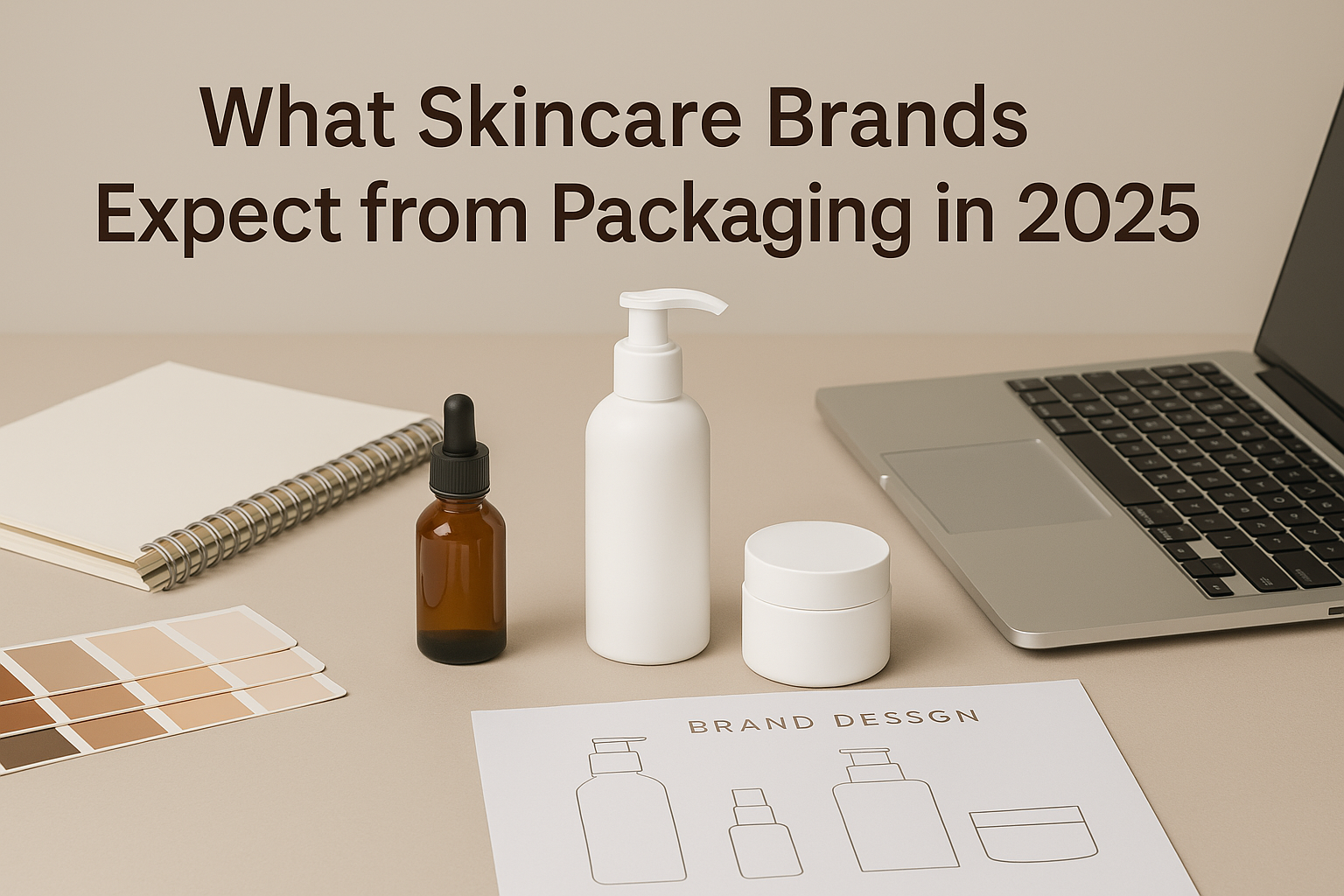 What Skincare Brands Expect from Packaging in 2025

BRAND DESSGN